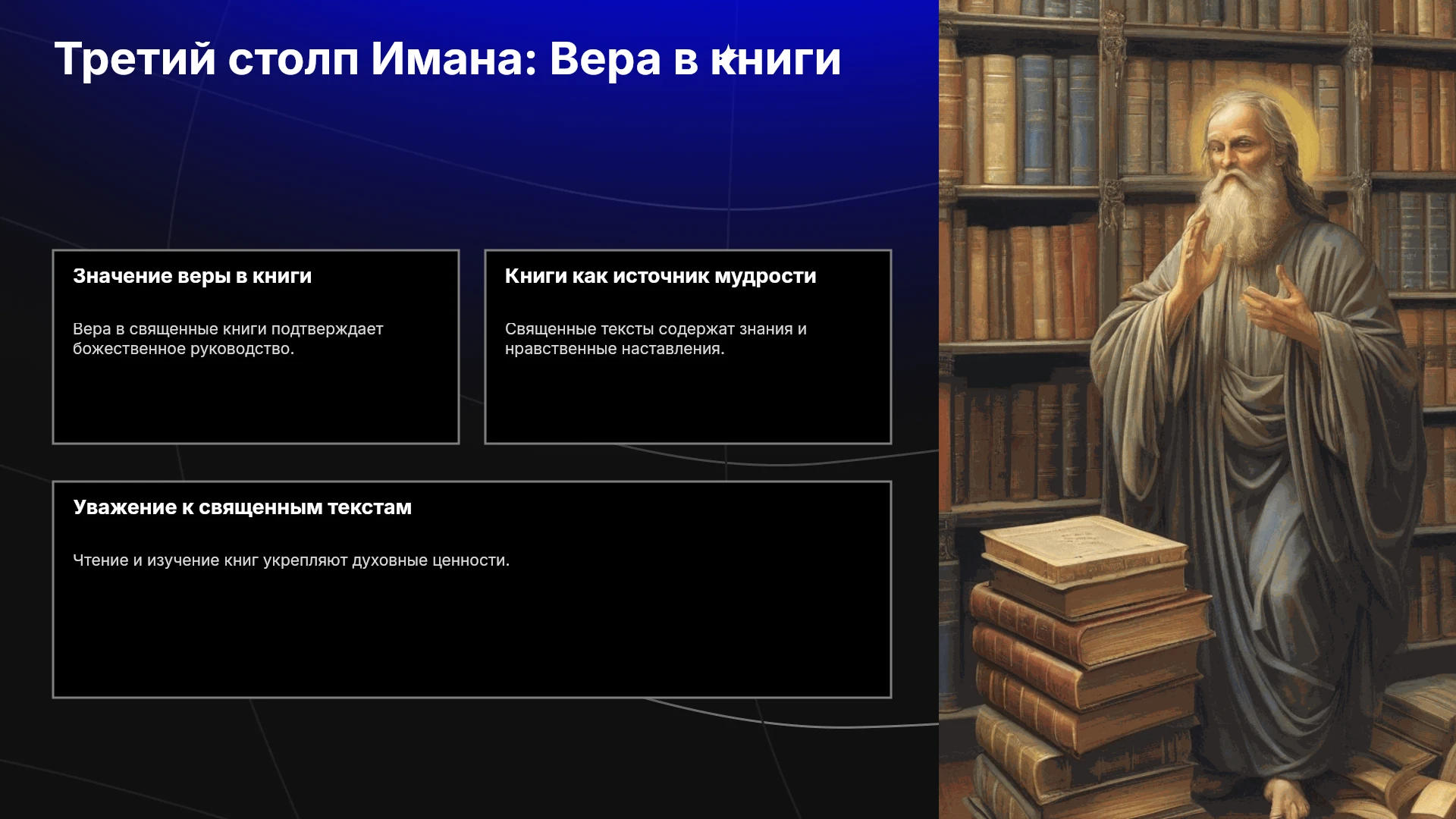 Третий столп Имана: Вера в книги

Значение веры в книги

Вера в священные книги подтверждает божественное руководство.

Книги как источник мудрости

Священные тексты содержат знания и нравственные наставления.

Уважение к священным текстам

Чтение и изучение книг укрепляют духовные ценности.